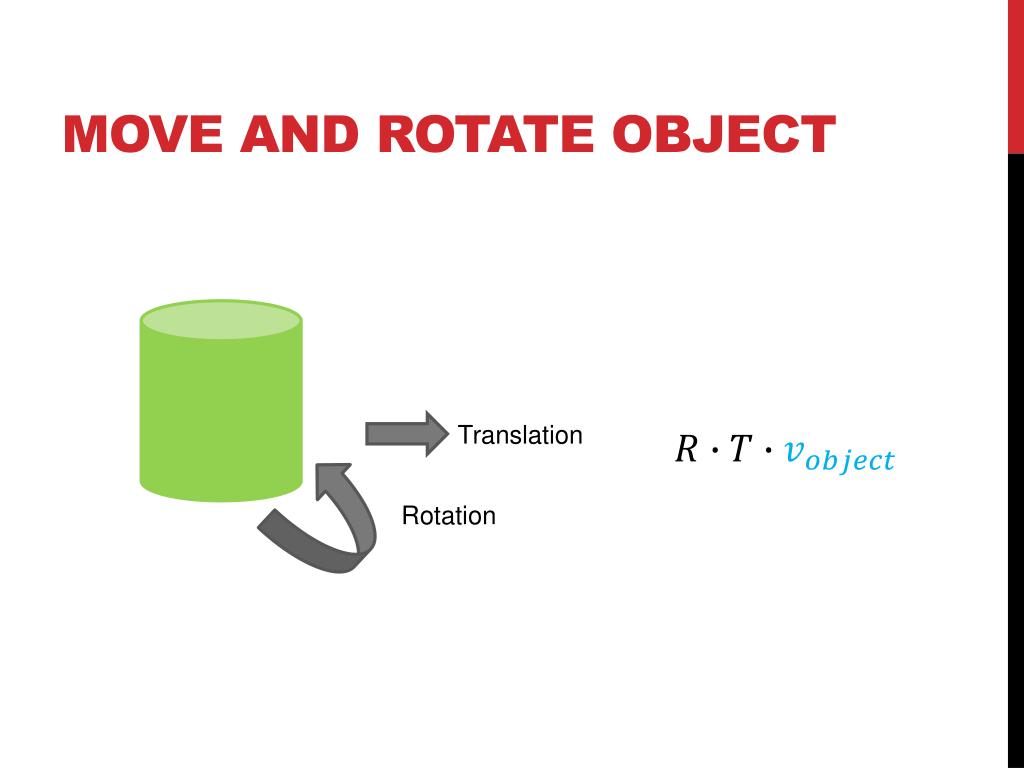 MOVE AND ROTATE OBJECT

Translation

Rotation

$R \cdot T \cdot v_{object}$